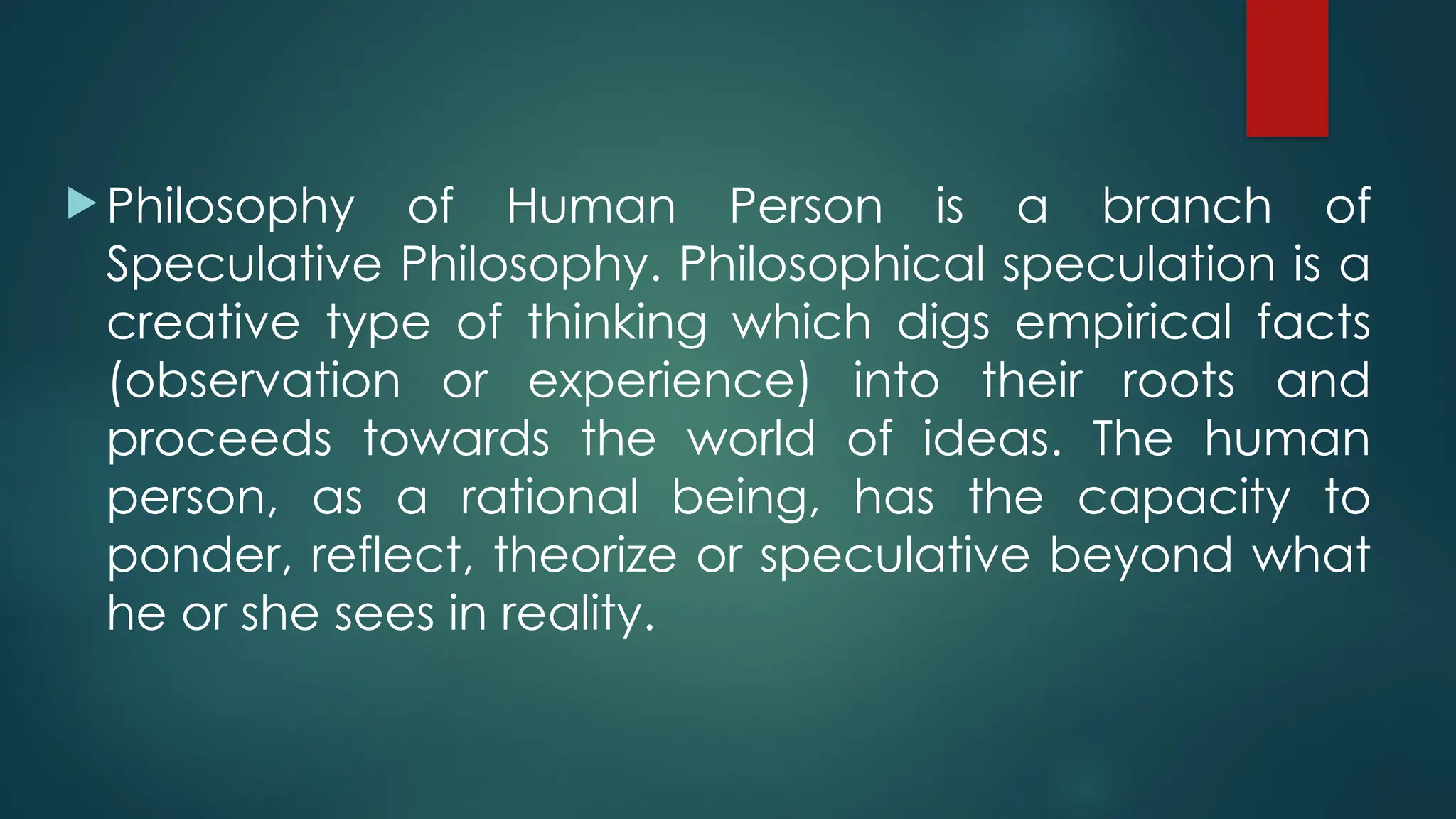 Philosophy of Human Person is a branch of Speculative Philosophy. Philosophical speculation is a creative type of thinking which digs empirical facts (observation or experience) into their roots and proceeds towards the world of ideas. The human person, as a rational being, has the capacity to ponder, reflect, theorize or speculative beyond what he or she sees in reality.